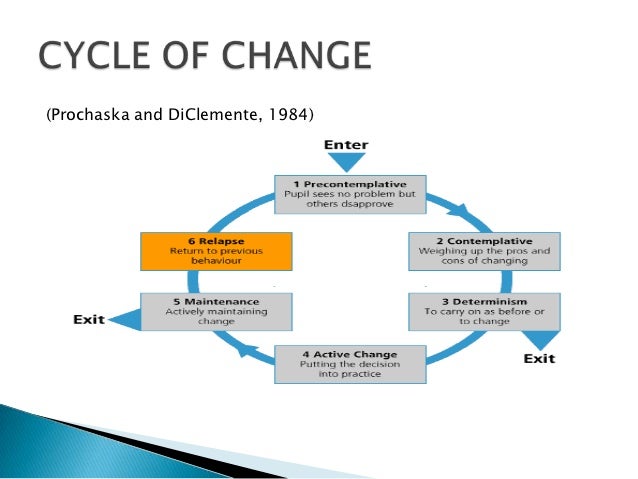 CYCLE OF CHANGE

(Prochaska and DiClemente, 1984)

Enter

1 Precontemplative
Pupil sees no problem but others dsapprove

2 Contemplative
Weighing up the pros and cons of changing

3 Determinism
To carry on as before or to change

Exit

4 Active Change
Putting the decision into practice

5 Maintenance
Actively maintaining change

Exit

6 Relapse
Return to previous behaviour